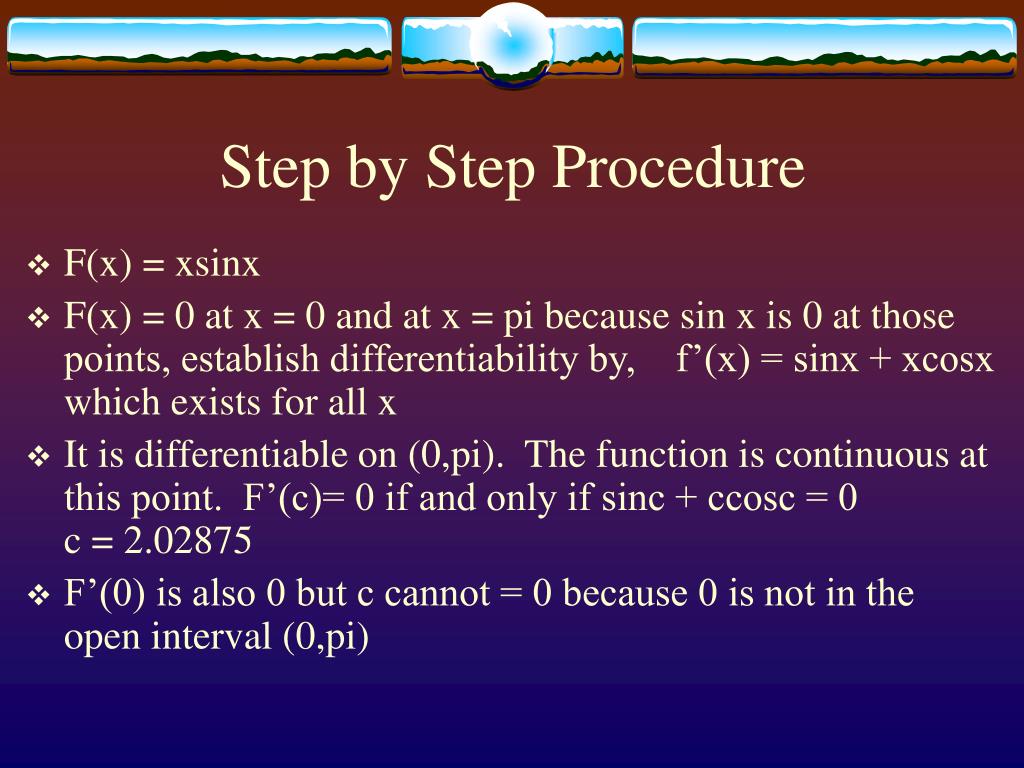 Step by Step Procedure

❖ F(x) = xsinx

❖ F(x) = 0 at x = 0 and at x = pi because sin x is 0 at those points, establish differentiability by, f’(x) = sinx + xcosx which exists for all x

❖ It is differentiable on (0,pi). The function is continuous at this point. F’(c)= 0 if and only if sinc + ccosc = 0
c = 2.02875

❖ F’(0) is also 0 but c cannot = 0 because 0 is not in the open interval (0,pi)